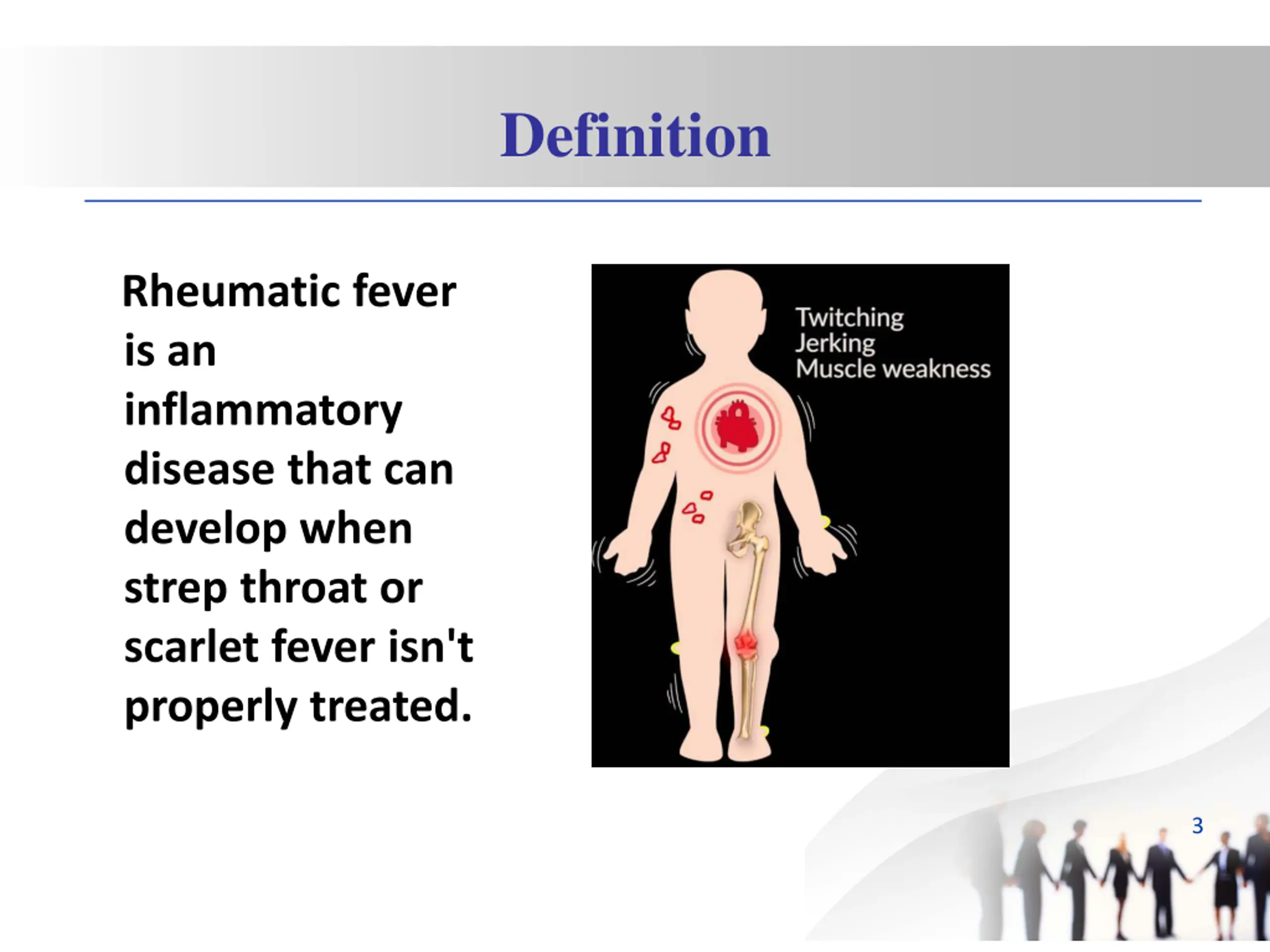 Definition

Rheumatic fever is an inflammatory disease that can develop when strep throat or scarlet fever isn't properly treated.

Twitching
Jerking
Muscle weakness

3